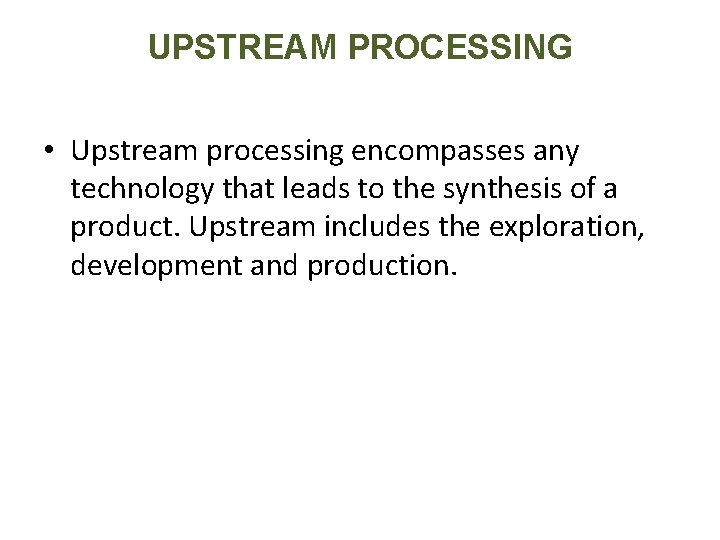 UPSTREAM PROCESSING

• Upstream processing encompasses any technology that leads to the synthesis of a product. Upstream includes the exploration, development and production.